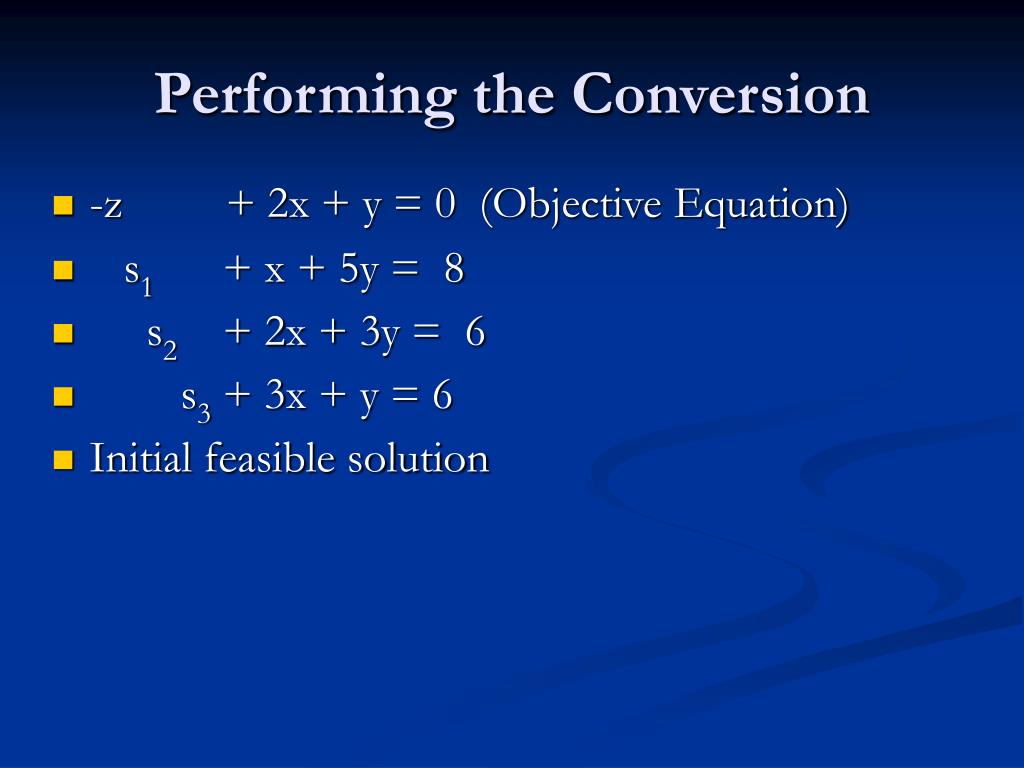 Performing the Conversion

- $-z + 2x + y = 0$ (Objective Equation)
- $s_1 + x + 5y = 8$
- $s_2 + 2x + 3y = 6$
- $s_3 + 3x + y = 6$
- Initial feasible solution